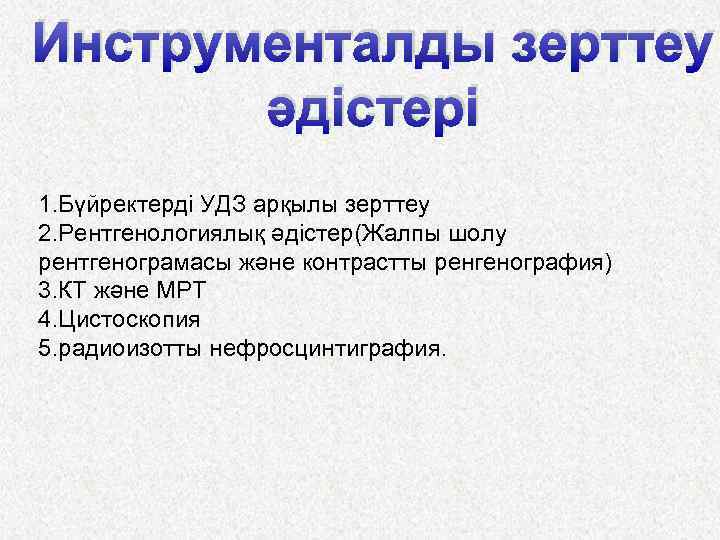 Инструменталды зерттеу әдістері

1.Бүйректерді УДЗ арқылы зерттеу
2.Рентгенологиялық әдістер(Жалпы шолу рентгенограмасы және контрастты ренгенография)
3.КТ және МРТ
4.Цистоскопия
5.радиоизотты нефросцинтиграфия.